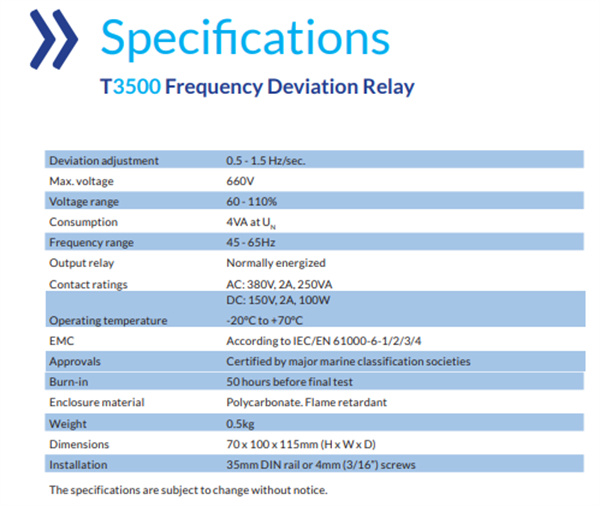 Specifications

T3500 Frequency Deviation Relay

| | |
|---|---|
| Deviation adjustment | 0.5 - 1.5 Hz/sec. |
| Max. voltage | 660V |
| Voltage range | 60 - 110% |
| Consumption | 4VA at $U_N$ |
| Frequency range | 45 - 65Hz |
| Output relay | Normally energized |
| Contact ratings | AC: 380V, 2A, 250VA |
| | DC: 150V, 2A, 100W |
| Operating temperature | -20°C to +70°C |
| EMC | According to IEC/EN 61000-6-1/2/3/4 |
| Approvals | Certified by major marine classification societies |
| Burn-in | 50 hours before final test |
| Enclosure material | Polycarbonate. Flame retardant |
| Weight | 0.5kg |
| Dimensions | 70 x 100 x 115mm (H x W x D) |
| Installation | 35mm DIN rail or 4mm (3/16") screws |

The specifications are subject to change without notice.